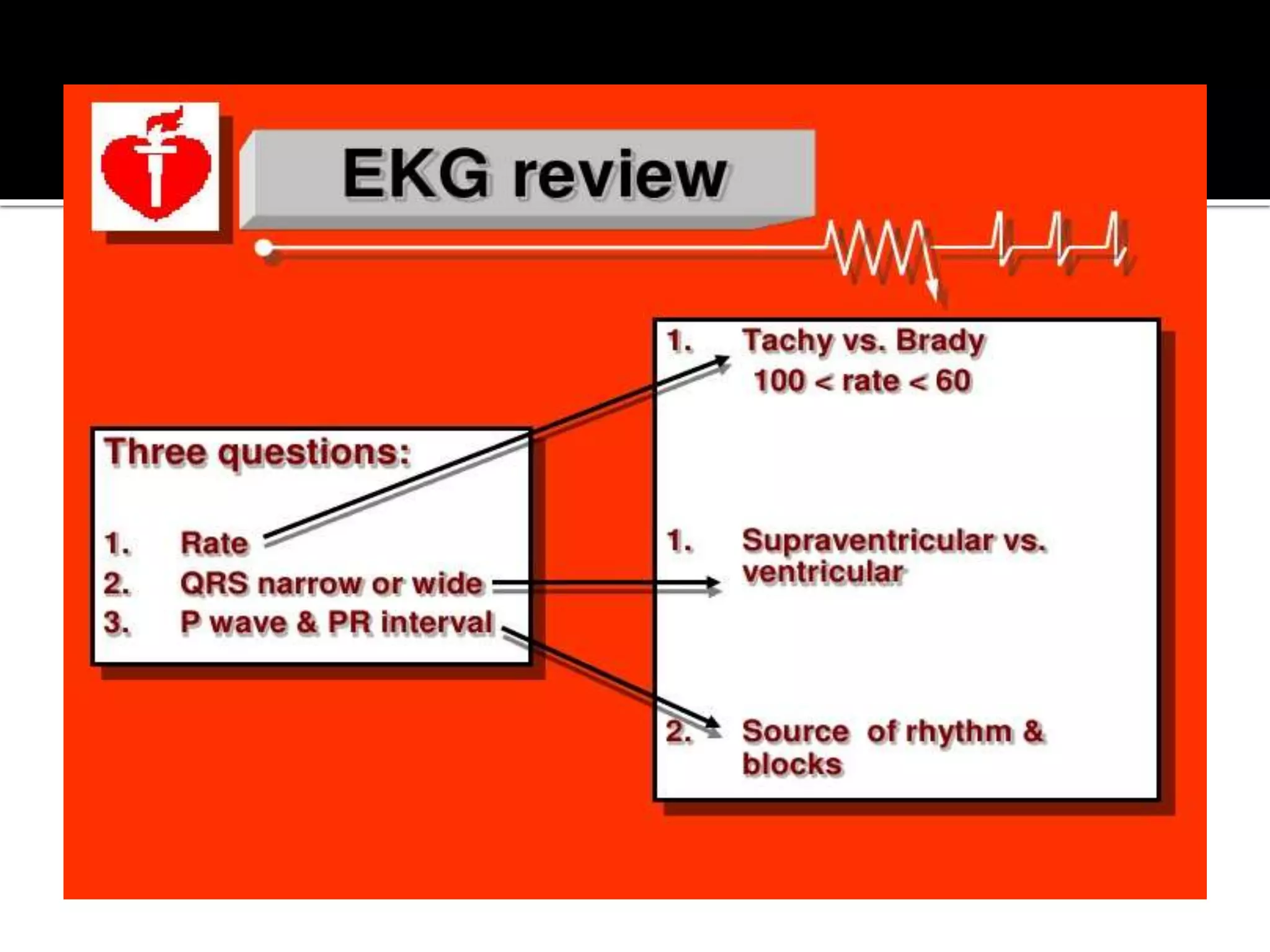 EKG review

Three questions:

1. Rate
2. QRS narrow or wide
3. P wave & PR interval

1. Tachy vs. Brady
100 < rate < 60

1. Supraventricular vs. ventricular

2. Source of rhythm & blocks